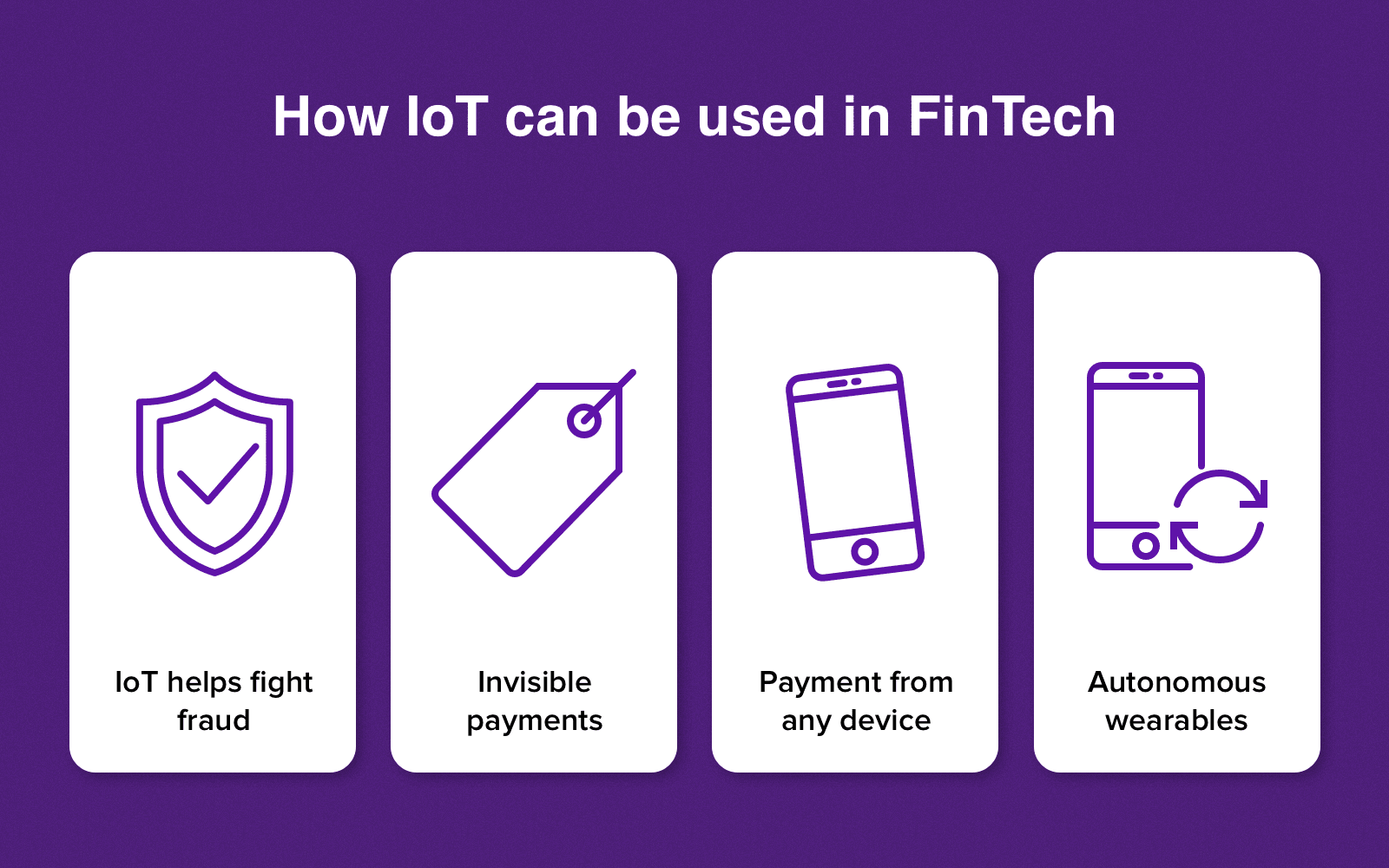 How IoT can be used in FinTech

IoT helps fight fraud

Invisible payments

Payment from any device

Autonomous wearables